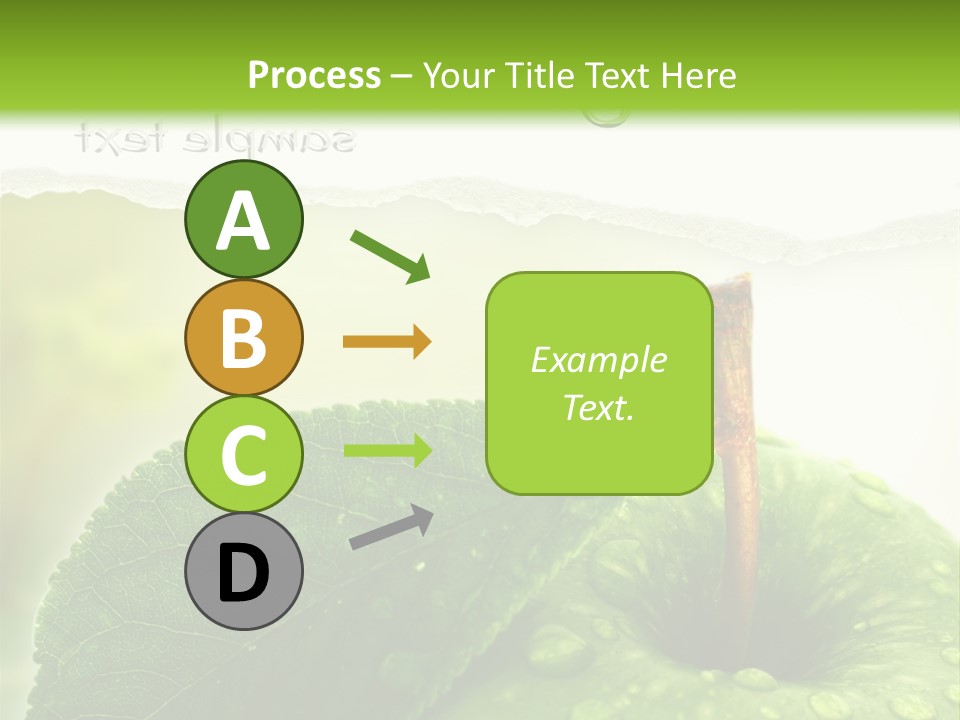 Process – Your Title Text Here

sample text

A

B

C

D

Example Text.